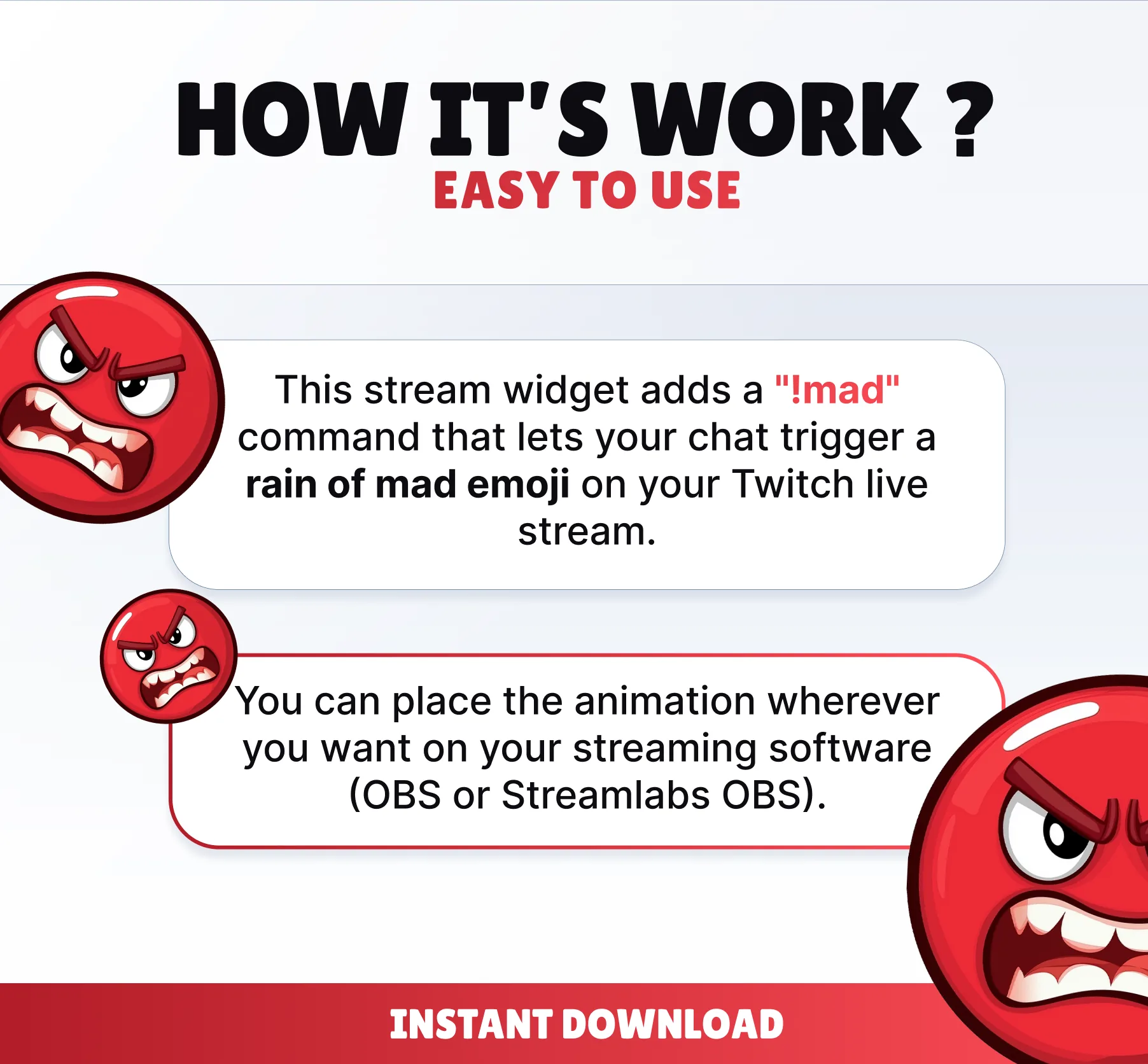 HOW IT'S WORK ?
EASY TO USE

This stream widget adds a "!mad" command that lets your chat trigger a rain of mad emoji on your Twitch live stream.

You can place the animation wherever you want on your streaming software (OBS or Streamlabs OBS).

INSTANT DOWNLOAD